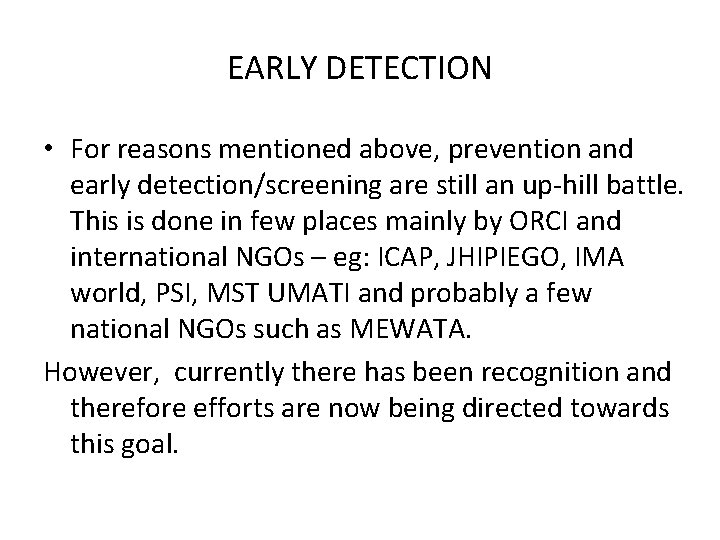 EARLY DETECTION

• For reasons mentioned above, prevention and early detection/screening are still an up-hill battle. This is done in few places mainly by ORCI and international NGOs – eg: ICAP, JHIPIEGO, IMA world, PSI, MST UMATI and probably a few national NGOs such as MEWATA.

However, currently there has been recognition and therefore efforts are now being directed towards this goal.